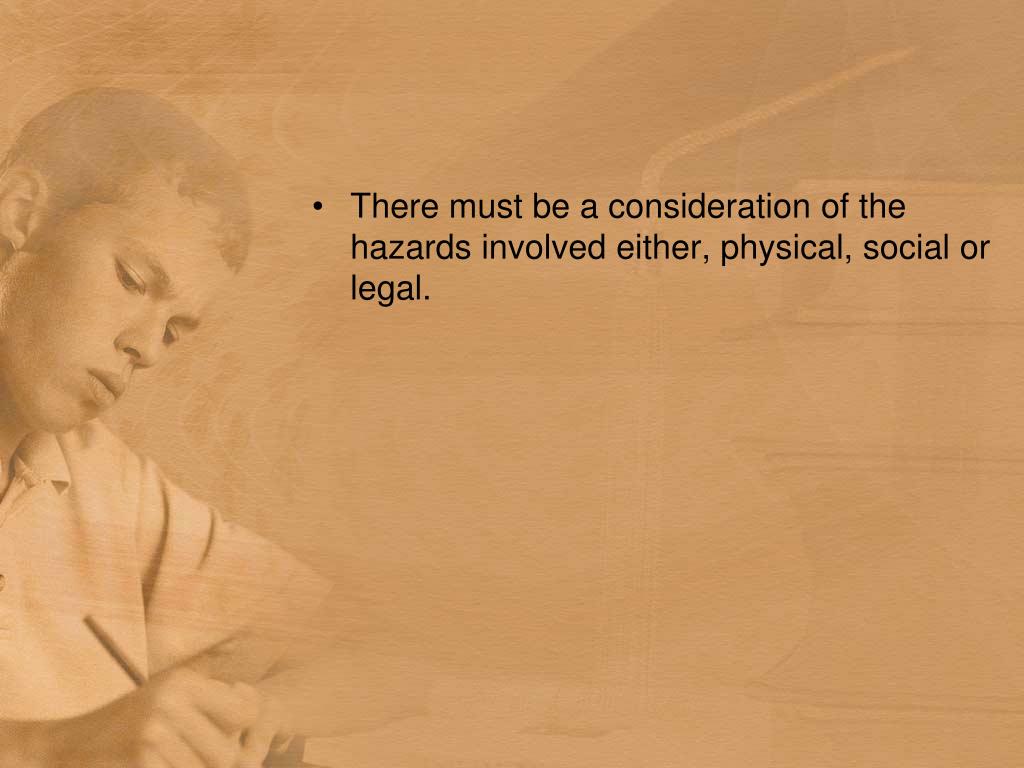 • There must be a consideration of the hazards involved either, physical, social or legal.